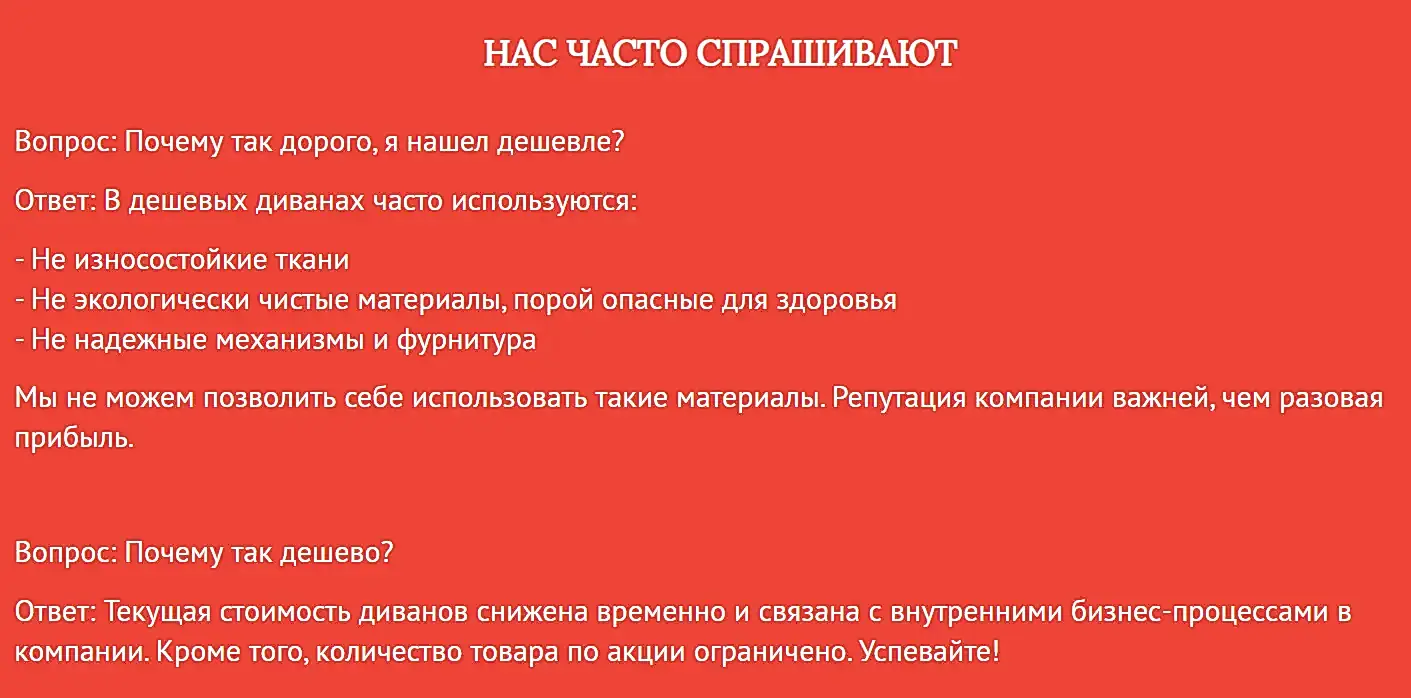 НАС ЧАСТО СПРАШИВАЮТ

Вопрос: Почему так дорого, я нашел дешевле?

Ответ: В дешевых диванах часто используются:

- Не износостойкие ткани
- Не экологически чистые материалы, порой опасные для здоровья
- Не надежные механизмы и фурнитура

Мы не можем позволить себе использовать такие материалы. Репутация компании важней, чем разовая прибыль.

Вопрос: Почему так дешево?

Ответ: Текущая стоимость диванов снижена временно и связана с внутренними бизнес-процессами в компании. Кроме того, количество товара по акции ограничено. Успевайте!